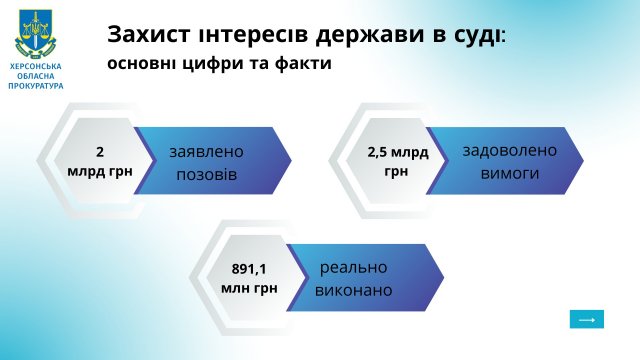 ХЕРСОНСЬКА ОБЛАСНА ПРОКУРАТУРА

Захист інтересів держави в суді:
основні цифри та факти

2 млрд грн

заявлено позовів

2,5 млрд грн

задоволено вимоги

891,1 млн грн

реально виконано